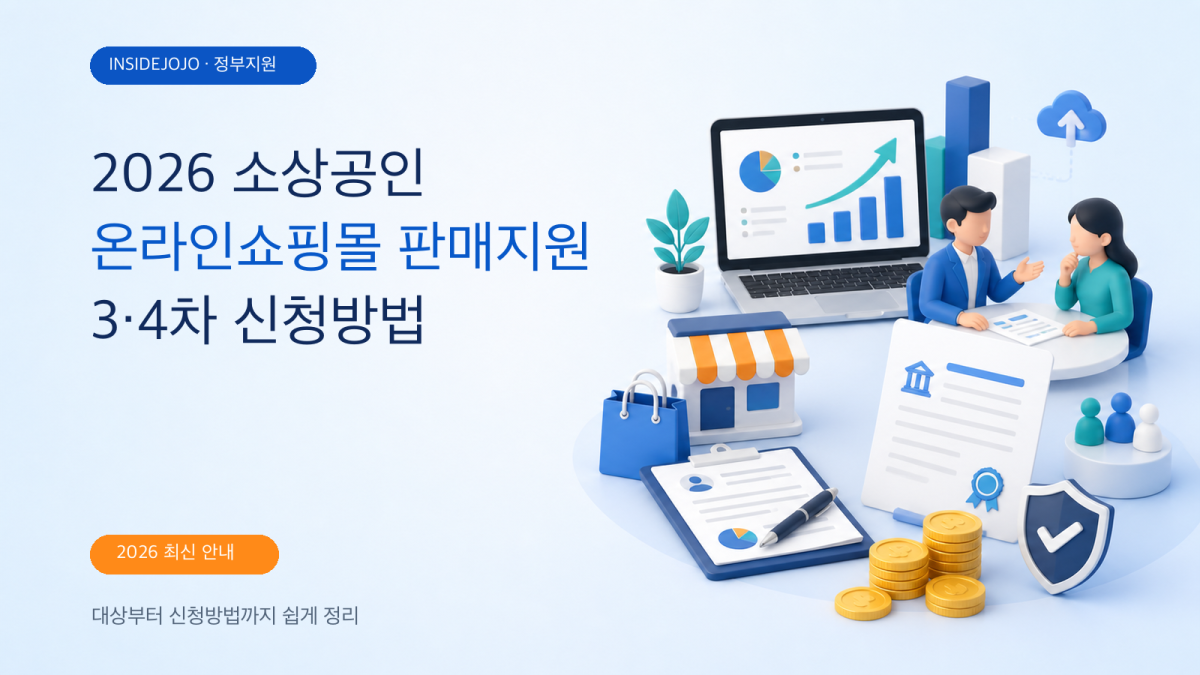 INSIDEJOJO · 정부지원

2026 소상공인
온라인쇼핑몰 판매지원
3·4차 신청방법

2026 최신 안내

대상부터 신청방법까지 쉽게 정리